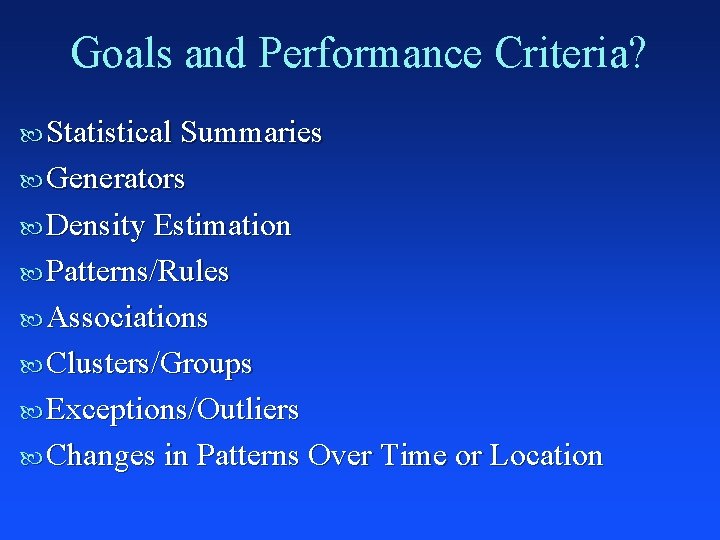 Goals and Performance Criteria?

Statistical Summaries
Generators
Density Estimation
Patterns/Rules
Associations
Clusters/Groups
Exceptions/Outliers
Changes in Patterns Over Time or Location